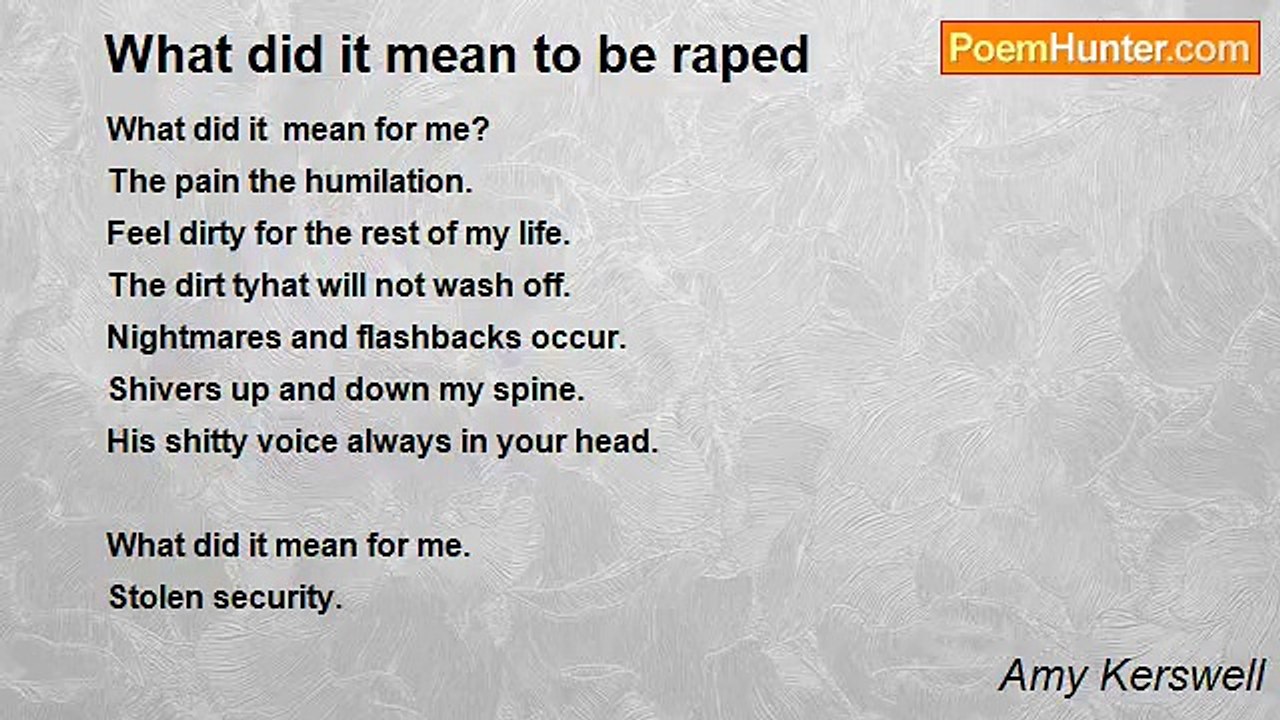 What did it mean to be raped

PoemHunter.com

What did it mean for me?
The pain the humilation.
Feel dirty for the rest of my life.
The dirt tyhat will not wash off.
Nightmares and flashbacks occur.
Shivers up and down my spine.
His shitty voice always in your head.

What did it mean for me.
Stolen security.

Amy Kerswell